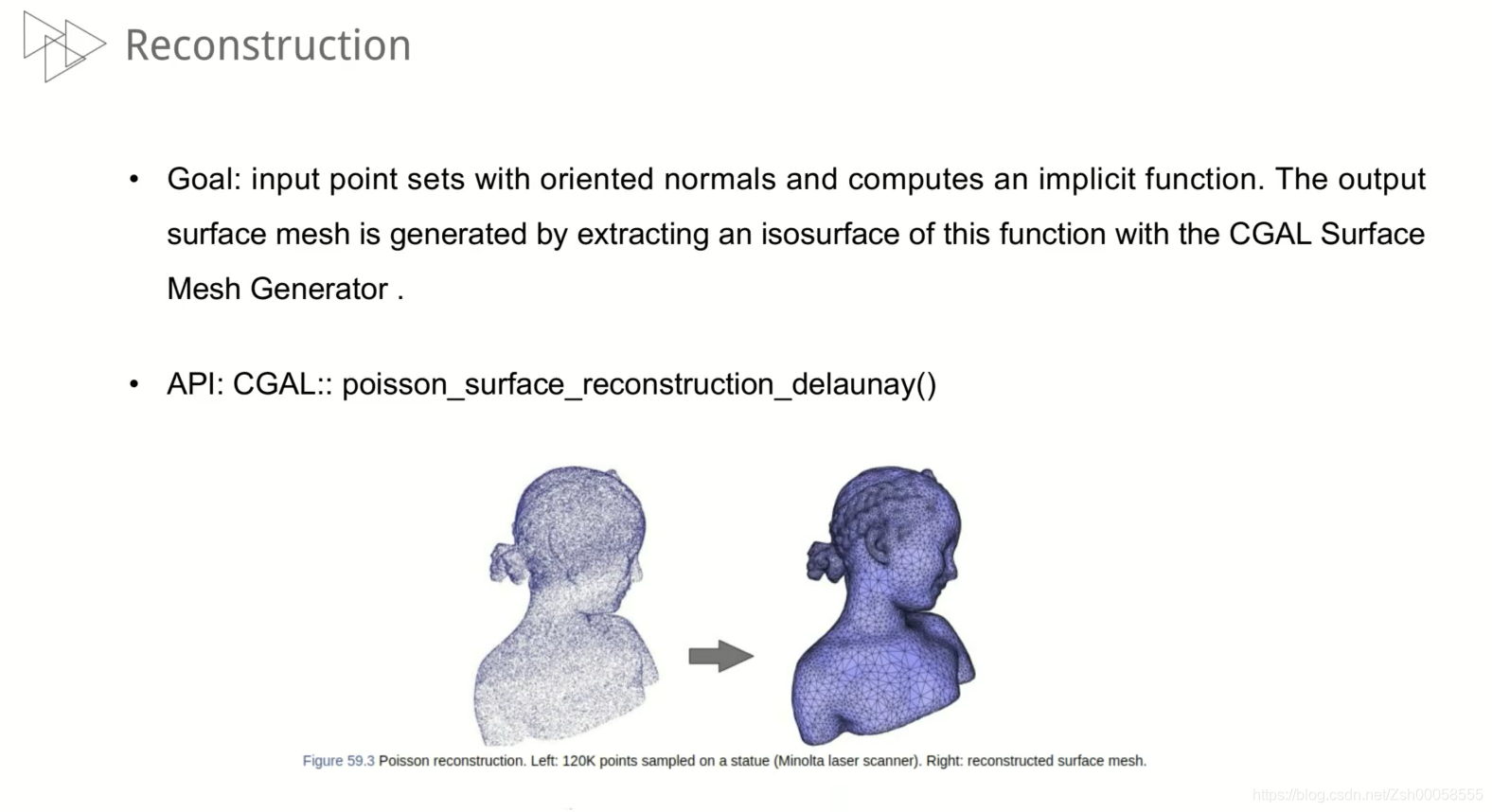 Reconstruction

• Goal: input point sets with oriented normals and computes an implicit function. The output surface mesh is generated by extracting an isosurface of this function with the CGAL Surface Mesh Generator .

• API: CGAL:: poisson_surface_reconstruction_delaunay()

Figure 59.3 Poisson reconstruction. Left: 120K points sampled on a statue (Minolta laser scanner). Right: reconstructed surface mesh.

https://blog.csdn.net/Zsh00058555